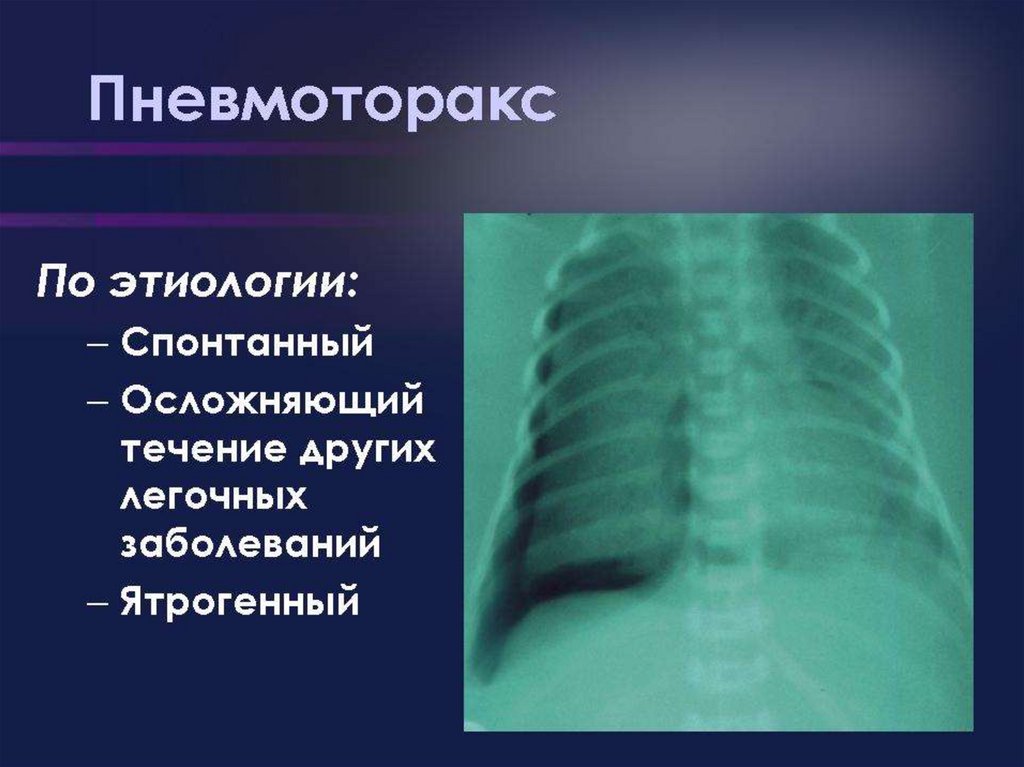 Пневмоторакс

По этиологии:
– Спонтанный
– Осложняющий течение других легочных заболеваний
– Ятрогенный